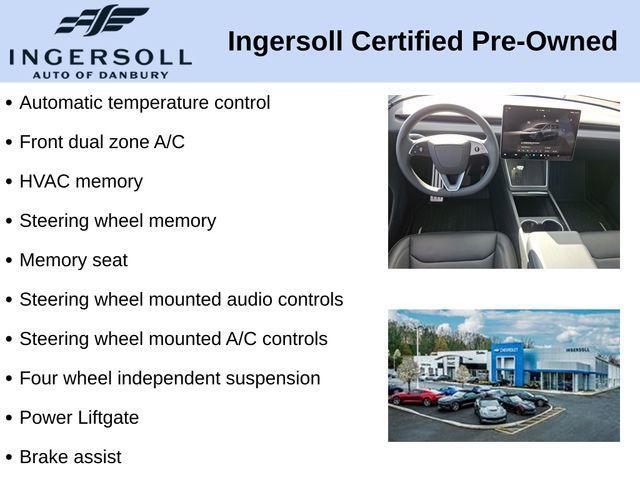 INGERSOLL
AUTO OF DANBURY

Ingersoll Certified Pre-Owned

• Automatic temperature control
• Front dual zone A/C
• HVAC memory
• Steering wheel memory
• Memory seat
• Steering wheel mounted audio controls
• Steering wheel mounted A/C controls
• Four wheel independent suspension
• Power Liftgate
• Brake assist

CHEVROLET
INGERSOLL